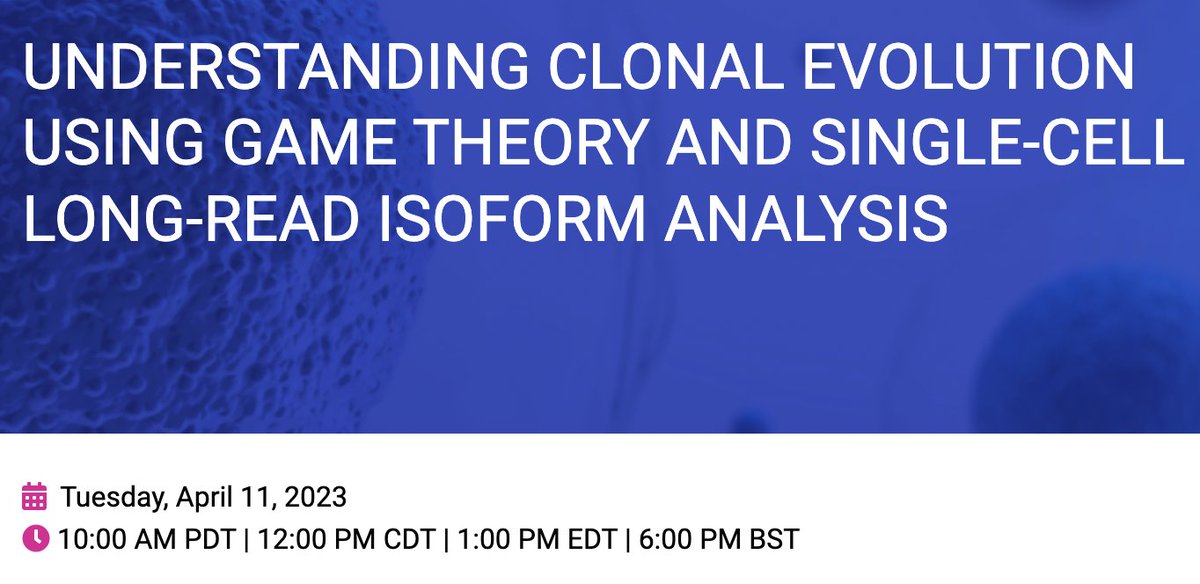 UNDERSTANDING CLONAL EVOLUTION USING GAME THEORY AND SINGLE-CELL LONG-READ ISOFORM ANALYSIS

Tuesday, April 11, 2023

10:00 AM PDT | 12:00 PM CDT | 1:00 PM EDT | 6:00 PM BST